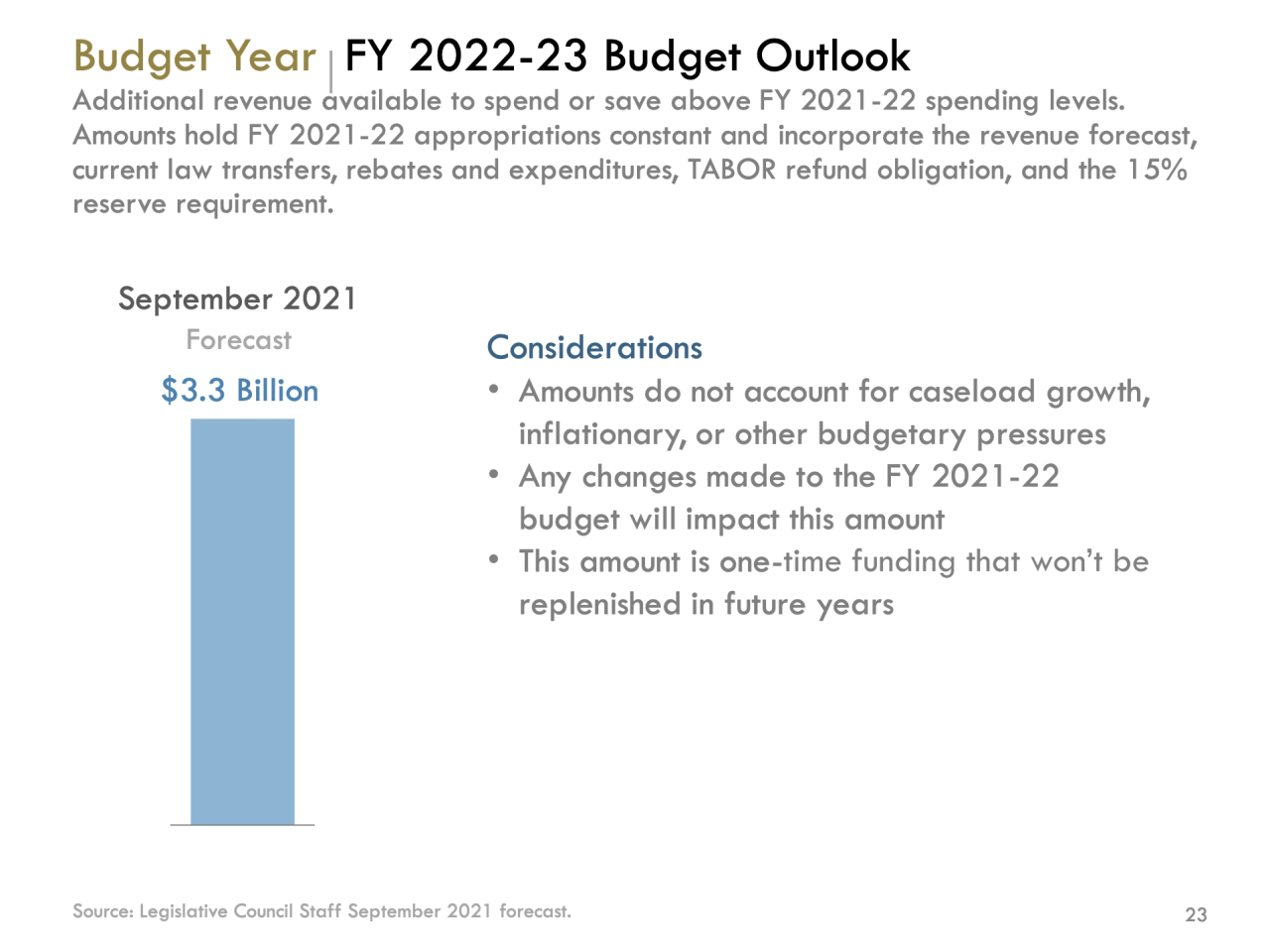 Budget Year | FY 2022-23 Budget Outlook

Additional revenue available to spend or save above FY 2021-22 spending levels. Amounts hold FY 2021-22 appropriations constant and incorporate the revenue forecast, current law transfers, rebates and expenditures, TABOR refund obligation, and the 15% reserve requirement.

September 2021

Forecast

$3.3 Billion

Considerations

• Amounts do not account for caseload growth, inflationary, or other budgetary pressures

• Any changes made to the FY 2021-22 budget will impact this amount

• This amount is one-time funding that won't be replenished in future years

Source: Legislative Council Staff September 2021 forecast.

23